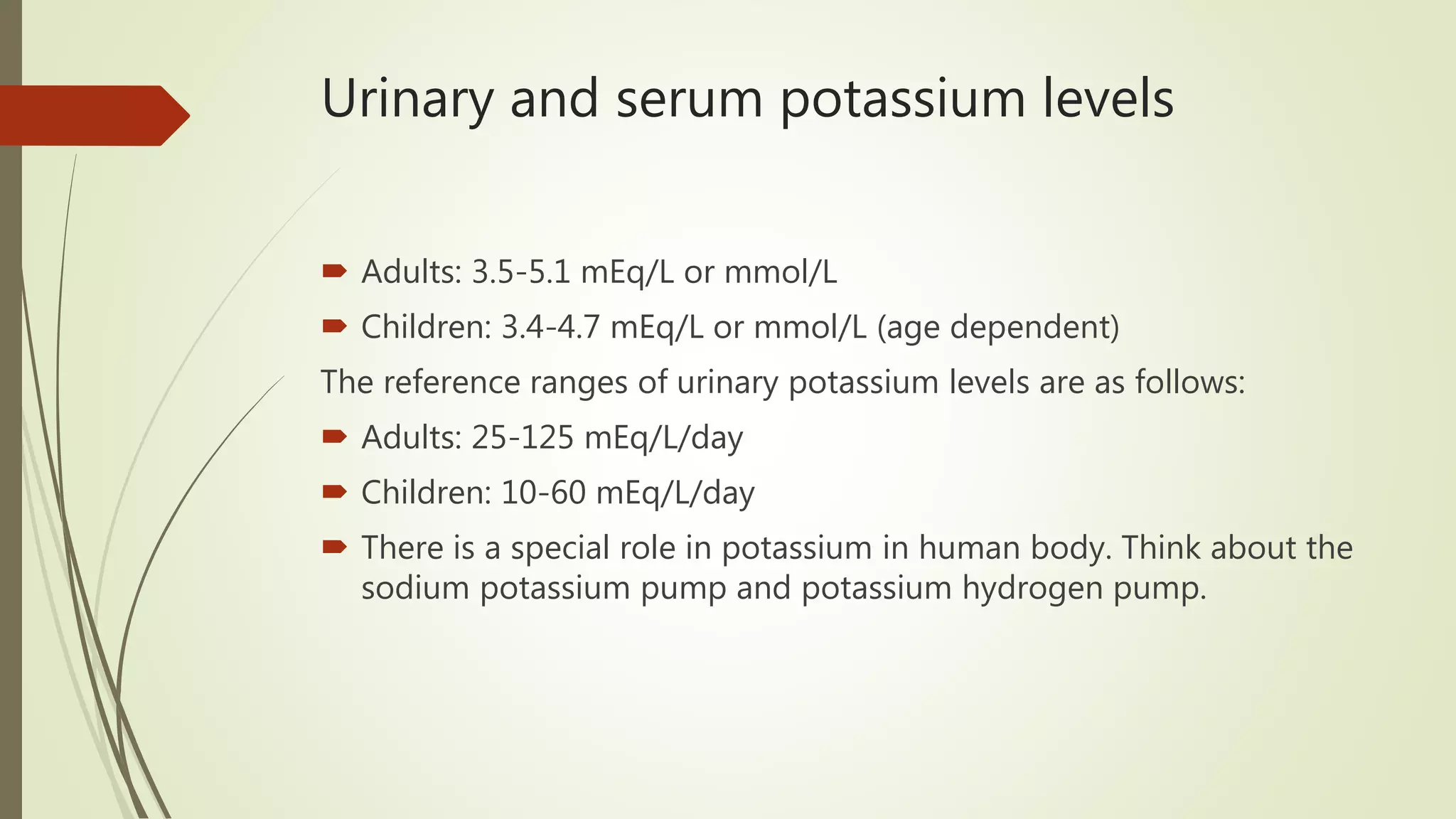 Urinary and serum potassium levels

Adults: 3.5-5.1 mEq/L or mmol/L

Children: 3.4-4.7 mEq/L or mmol/L (age dependent)

The reference ranges of urinary potassium levels are as follows:

Adults: 25-125 mEq/L/day

Children: 10-60 mEq/L/day

There is a special role in potassium in human body. Think about the sodium potassium pump and potassium hydrogen pump.